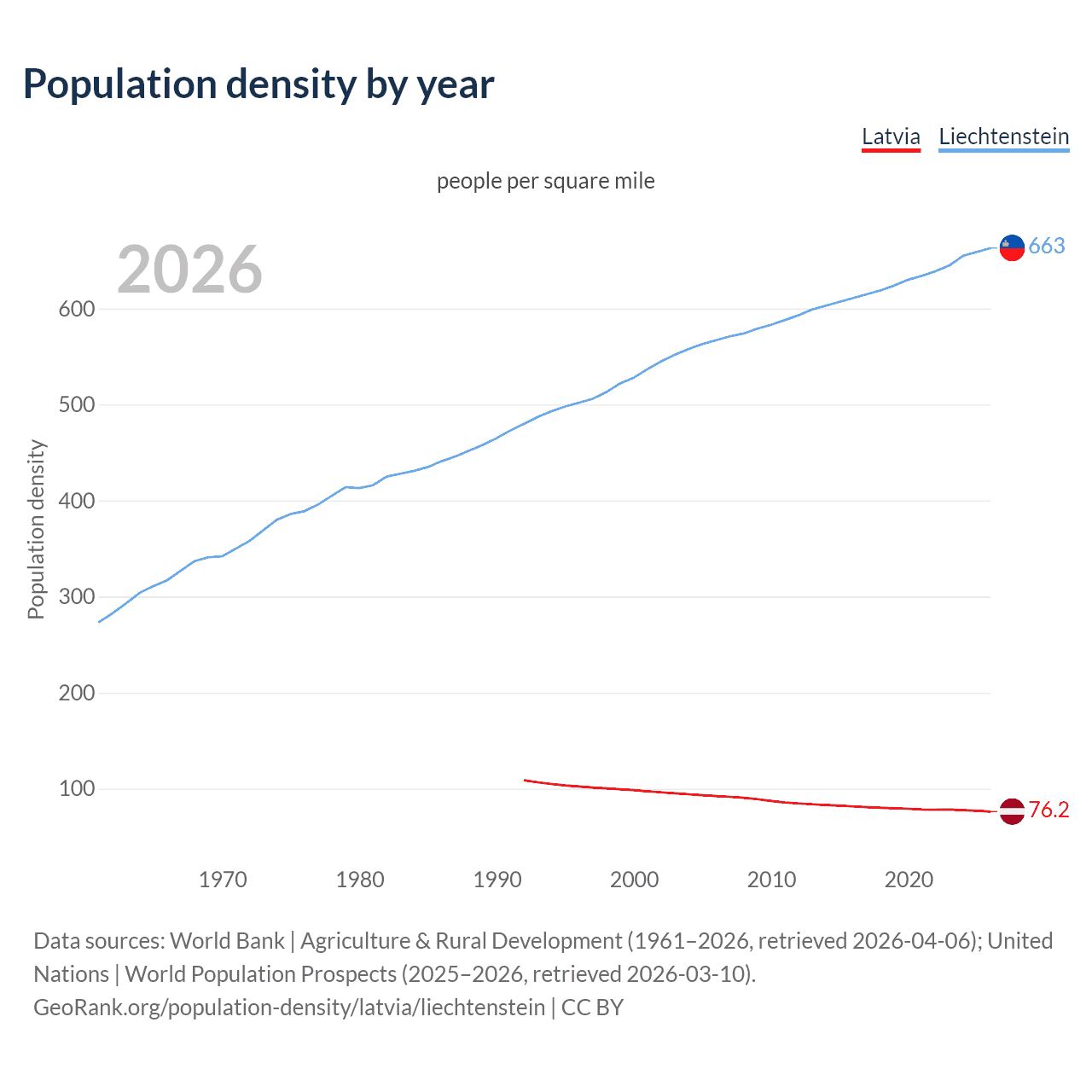 Population density by year

Latvia Liechtenstein

people per square mile

2026

663

76.2

Population density

600
500
400
300
200
100

1970 1980 1990 2000 2010 2020

Data sources: World Bank | Agriculture & Rural Development (1961–2026, retrieved 2026-04-06); United Nations | World Population Prospects (2025–2026, retrieved 2026-03-10).
GeoRank.org/population-density/latvia/liechtenstein | CC BY